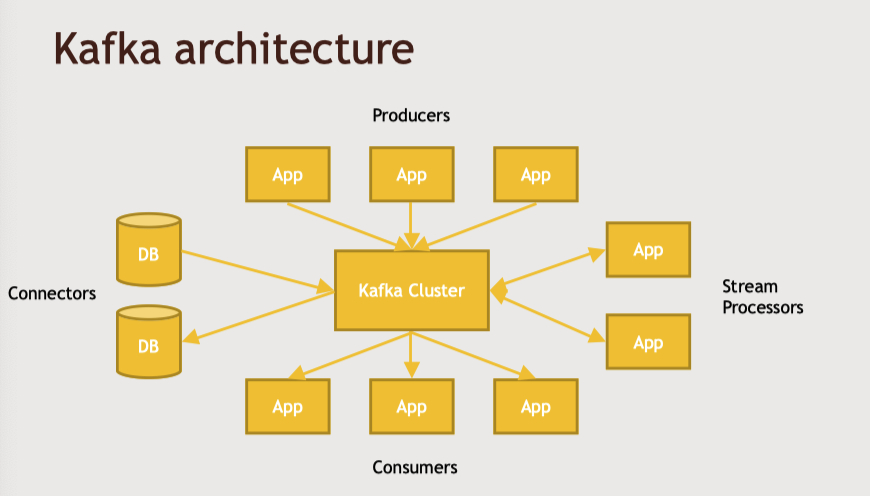 Kafka architecture

Producers

App

App

App

Connectors

DB

DB

Kafka Cluster

App

App

Stream Processors

App

App

App

Consumers